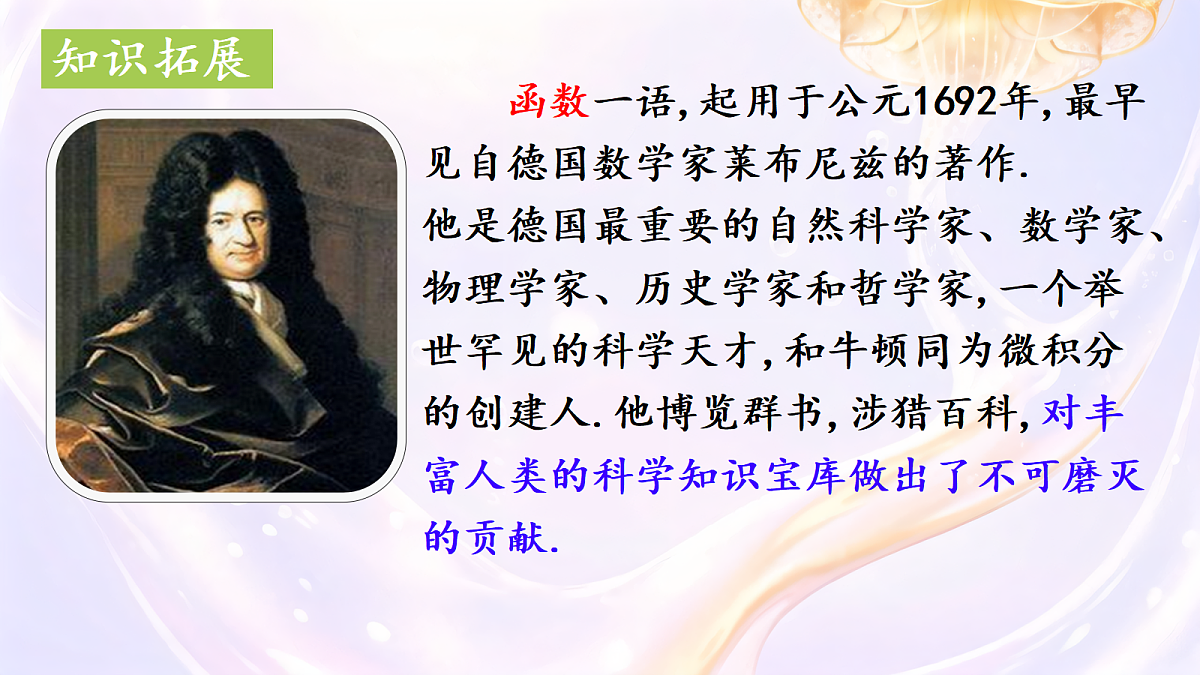 知识拓展

函数一语，起用于公元1692年，最早见自德国数学家莱布尼兹的著作.

他是德国最重要的自然科学家、数学家、物理学家、历史学家和哲学家，一个举世罕见的科学天才，和牛顿同为微积分的创建人.他博览群书，涉猎百科，对丰富人类的科学知识宝库做出了不可磨灭的贡献.